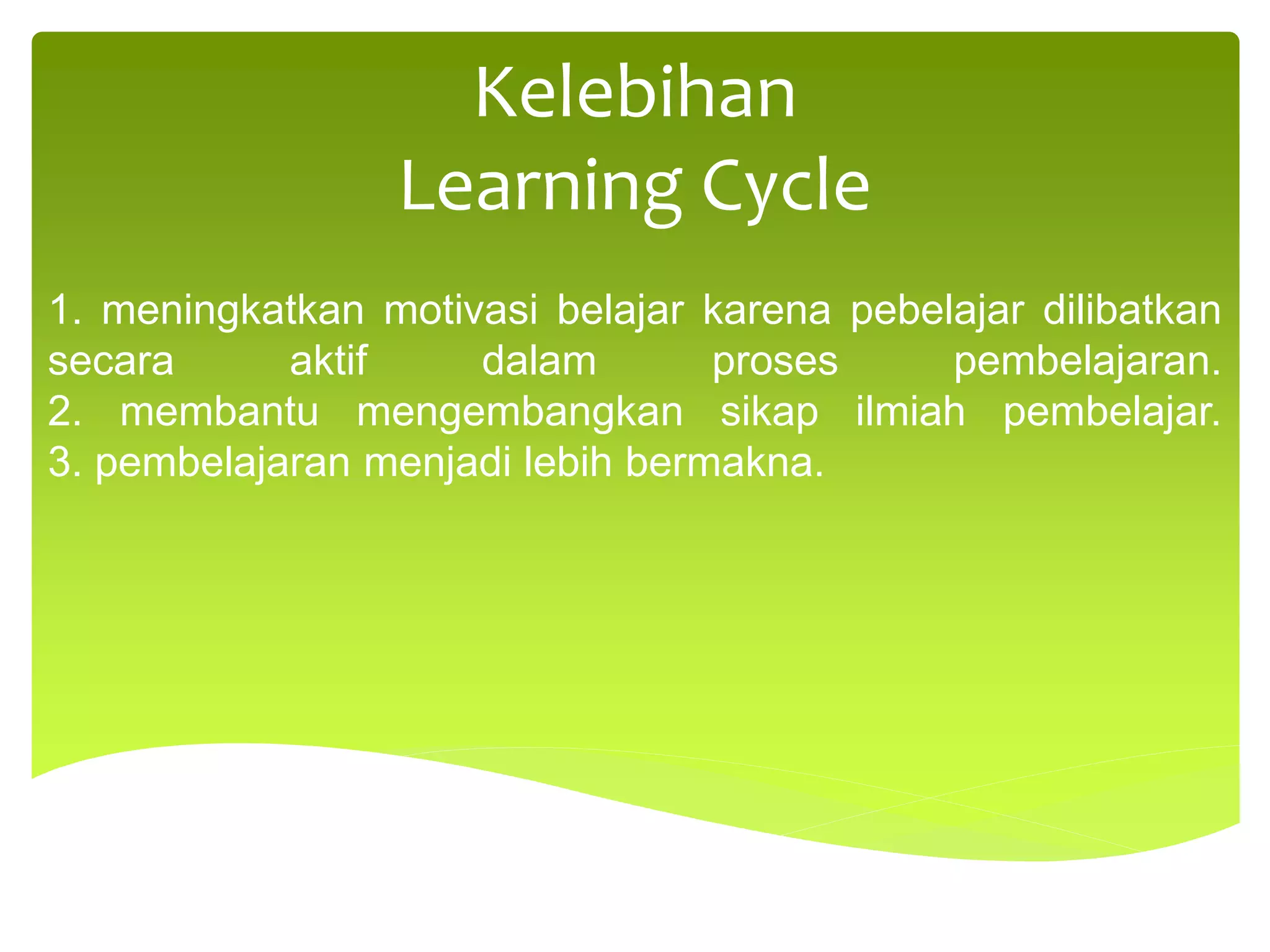 Kelebihan
Learning Cycle

1. meningkatkan motivasi belajar karena pebelajar dilibatkan secara aktif dalam proses pembelajaran.
2. membantu mengembangkan sikap ilmiah pembelajar.
3. pembelajaran menjadi lebih bermakna.